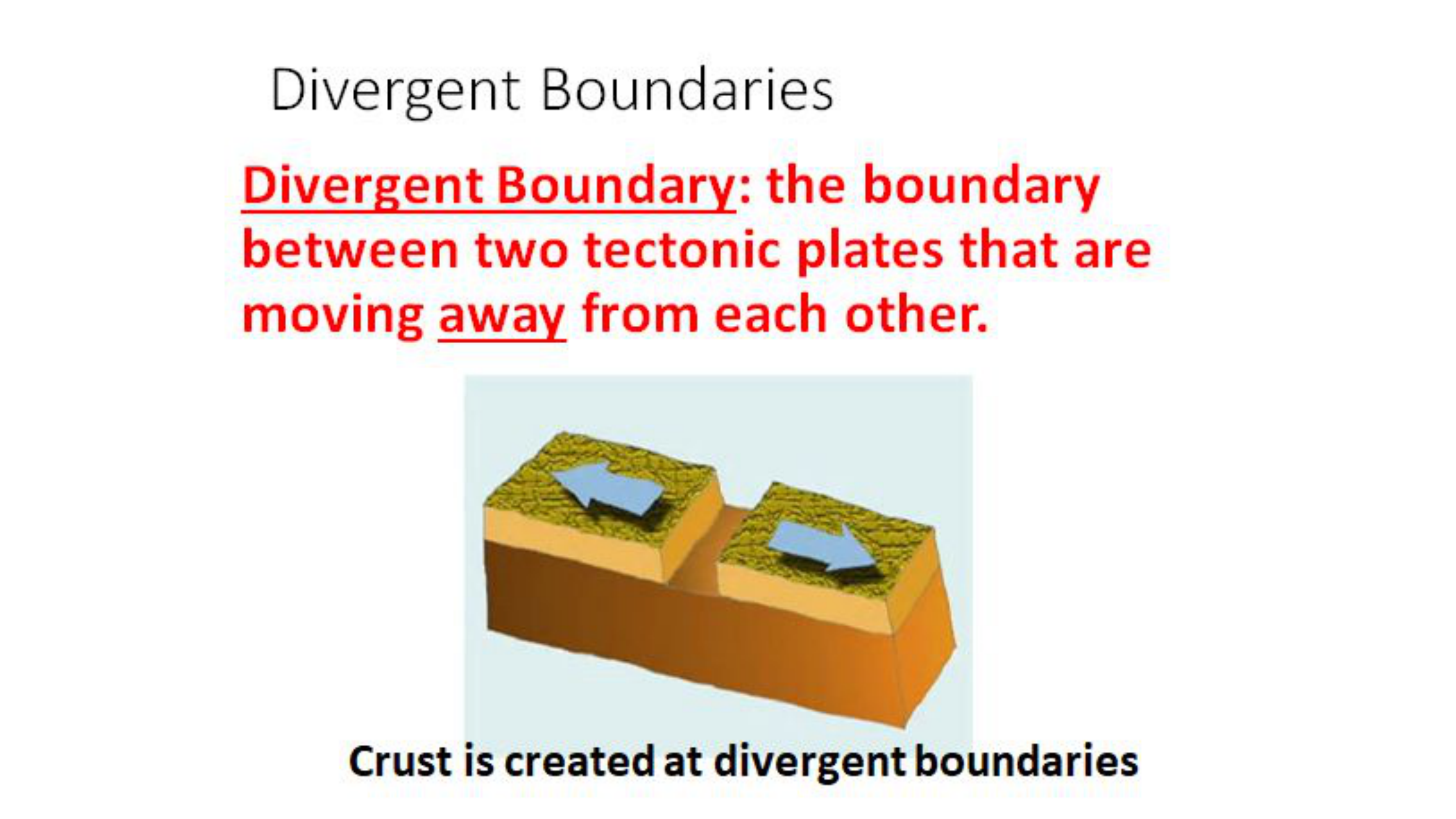 Divergent Boundaries

Divergent Boundary: the boundary between two tectonic plates that are moving away from each other.

Crust is created at divergent boundaries